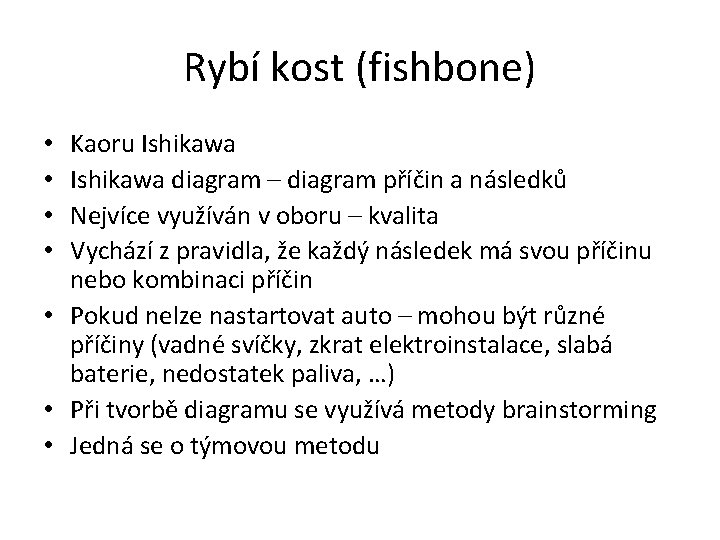 Rybí kost (fishbone)

• Kaoru Ishikawa
• Ishikawa diagram – diagram příčin a následků
• Nejvíce využíván v oboru – kvalita
• Vychází z pravidla, že každý následek má svou příčinu nebo kombinaci příčin
• Pokud nelze nastartovat auto – mohou být různé příčiny (vadné svíčky, zkrat elektroinstalace, slabá baterie, nedostatek paliva, …)
• Při tvorbě diagramu se využívá metody brainstorming
• Jedná se o týmovou metodu